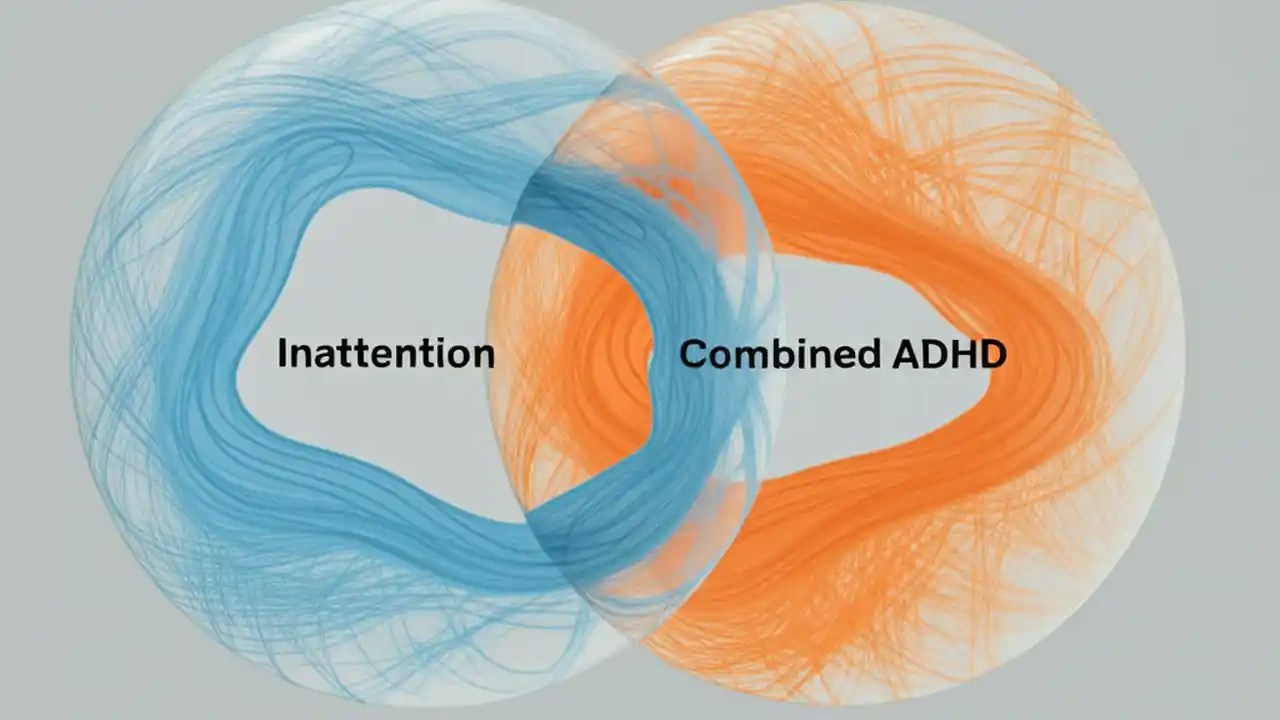 Inattention

Combined ADHD